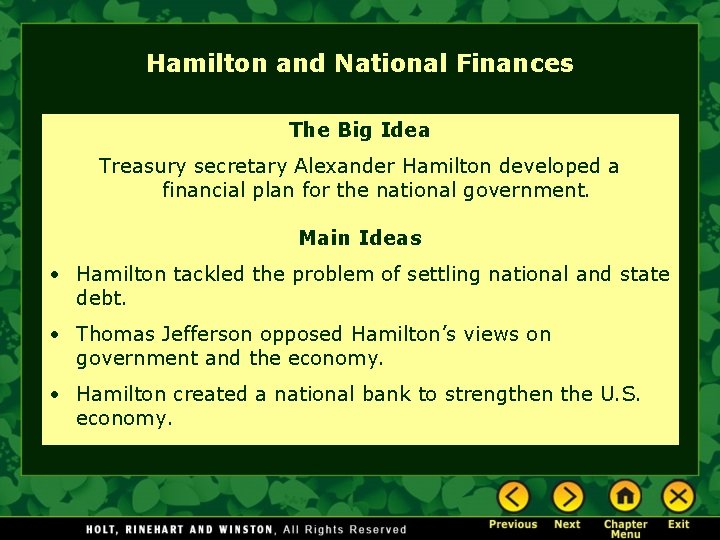 Hamilton and National Finances

The Big Idea

Treasury secretary Alexander Hamilton developed a financial plan for the national government.

Main Ideas

• Hamilton tackled the problem of settling national and state debt.

• Thomas Jefferson opposed Hamilton's views on government and the economy.

• Hamilton created a national bank to strengthen the U.S. economy.

HOLT, RINEHART AND WINSTON, All Rights Reserved

Previous Next Chapter Menu Exit